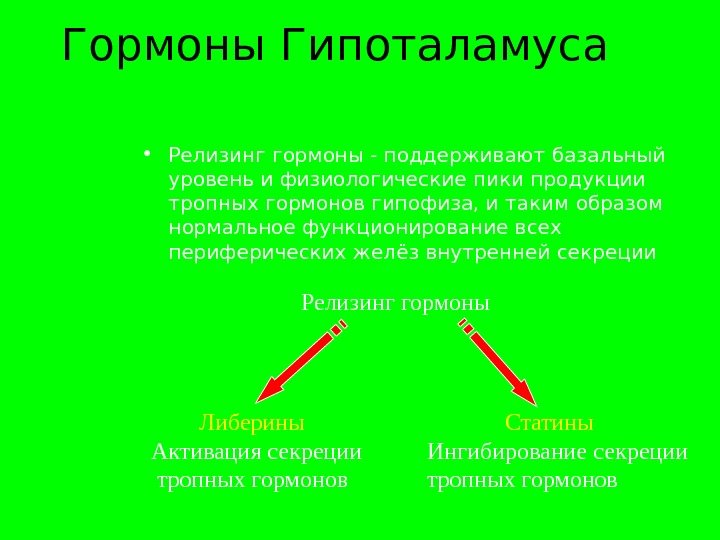 Гормоны Гипоталамуса

• Релизинг гормоны - поддерживают базальный уровень и физиологические пики продукции тропных гормонов гипофиза, и таким образом нормальное функционирование всех периферических желёз внутренней секреции

Релизинг гормоны

Либерины
Активация секреции тропных гормонов

Статины
Ингибирование секреции тропных гормонов